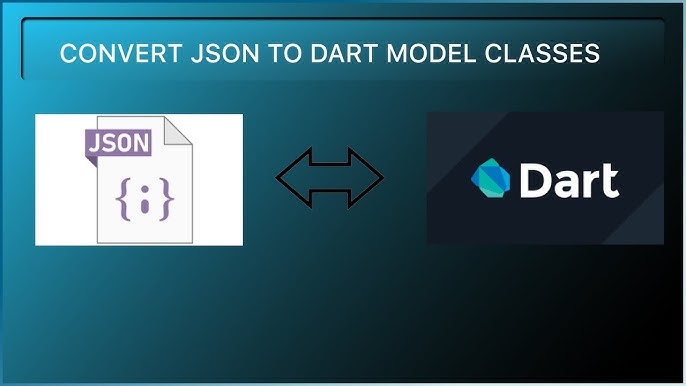 CONVERT JSON TO DART MODEL CLASSES

JSON
{;}

Dart